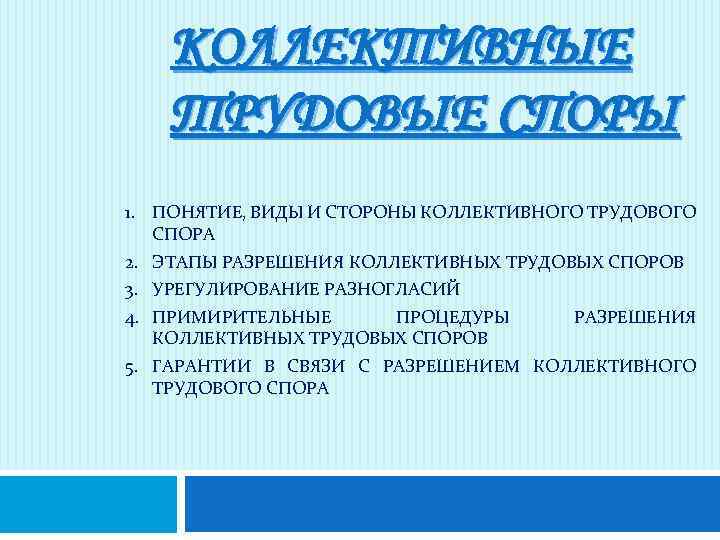 КОЛЛЕКТИВНЫЕ ТРУДОВЫЕ СПОРЫ

1. ПОНЯТИЕ, ВИДЫ И СТОРОНЫ КОЛЛЕКТИВНОГО ТРУДОВОГО СПОРА
2. ЭТАПЫ РАЗРЕШЕНИЯ КОЛЛЕКТИВНЫХ ТРУДОВЫХ СПОРОВ
3. УРЕГУЛИРОВАНИЕ РАЗНОГЛАСИЙ
4. ПРИМИРИТЕЛЬНЫЕ ПРОЦЕДУРЫ РАЗРЕШЕНИЯ КОЛЛЕКТИВНЫХ ТРУДОВЫХ СПОРОВ
5. ГАРАНТИИ В СВЯЗИ С РАЗРЕШЕНИЕМ КОЛЛЕКТИВНОГО ТРУДОВОГО СПОРА